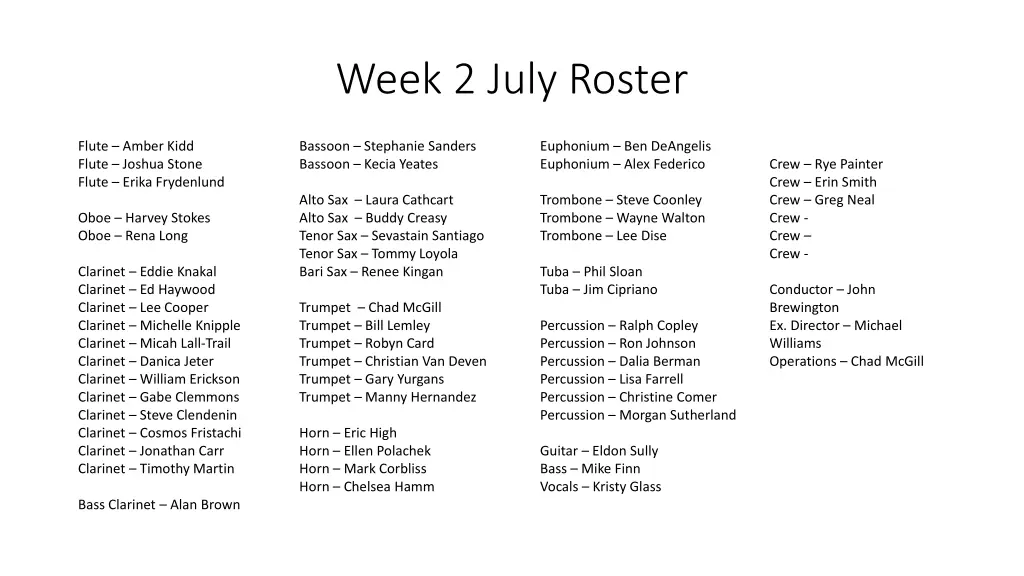 Week 2 July Roster

Flute – Amber Kidd
Flute – Joshua Stone
Flute – Erika Frydenlund

Oboe – Harvey Stokes
Oboe – Rena Long

Clarinet – Eddie Knakal
Clarinet – Ed Haywood
Clarinet – Lee Cooper
Clarinet – Michelle Knipple
Clarinet – Micah Lall-Trail
Clarinet – Danica Jeter
Clarinet – William Erickson
Clarinet – Gabe Clemmons
Clarinet – Steve Clendenin
Clarinet – Cosmos Fristachi
Clarinet – Jonathan Carr
Clarinet – Timothy Martin

Bass Clarinet – Alan Brown

Bassoon – Stephanie Sanders
Bassoon – Kecia Yeates

Alto Sax – Laura Cathcart
Alto Sax – Buddy Creasy
Tenor Sax – Sevastain Santiago
Tenor Sax – Tommy Loyola
Bari Sax – Renee Kingan

Trumpet – Chad McGill
Trumpet – Bill Lemley
Trumpet – Robyn Card
Trumpet – Christian Van Deven
Trumpet – Gary Yurgans
Trumpet – Manny Hernandez

Horn – Eric High
Horn – Ellen Polachek
Horn – Mark Corbliss
Horn – Chelsea Hamm

Euphonium – Ben DeAngelis
Euphonium – Alex Federico

Trombone – Steve Coonley
Trombone – Wayne Walton
Trombone – Lee Dise

Tuba – Phil Sloan
Tuba – Jim Cipriano

Percussion – Ralph Copley
Percussion – Ron Johnson
Percussion – Dalia Berman
Percussion – Lisa Farrell
Percussion – Christine Comer
Percussion – Morgan Sutherland

Guitar – Eldon Sully
Bass – Mike Finn
Vocals – Kristy Glass

Crew – Rye Painter
Crew – Erin Smith
Crew – Greg Neal
Crew -
Crew –
Crew -

Conductor – John Brewington
Ex. Director – Michael Williams
Operations – Chad McGill